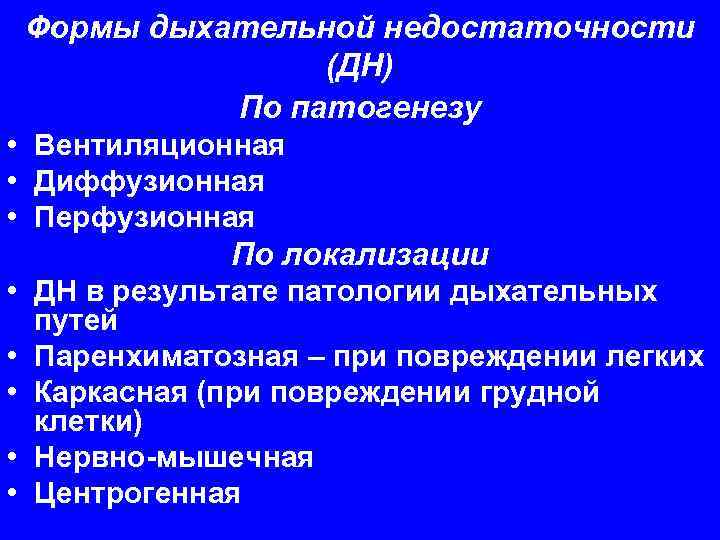 Формы дыхательной недостаточности (ДН)

По патогенезу

• Вентиляционная
• Диффузионная
• Перфузионная

По локализации

• ДН в результате патологии дыхательных путей
• Паренхиматозная – при повреждении легких
• Каркасная (при повреждении грудной клетки)
• Нервно-мышечная
• Центрогенная